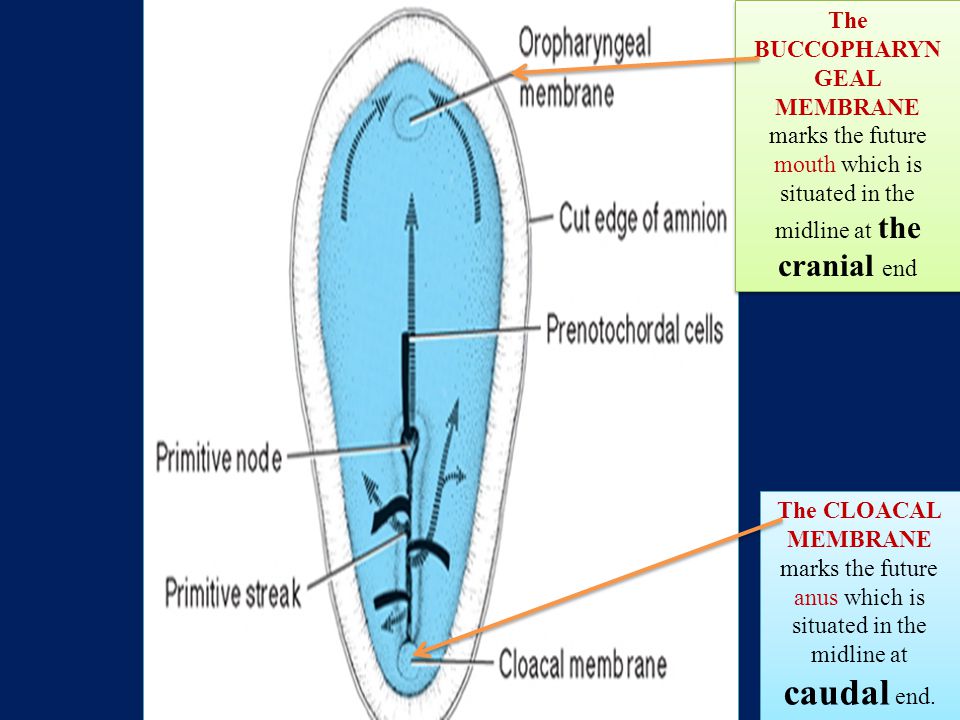 Oropharyngeal membrane

Cut edge of amnion

Prenotochordal cells

Primitive node

Primitive streak

Cloacal membrane

The BUCCOPHARYNGEAL MEMBRANE marks the future mouth which is situated in the midline at the cranial end

The CLOACAL MEMBRANE marks the future anus which is situated in the midline at caudal end.